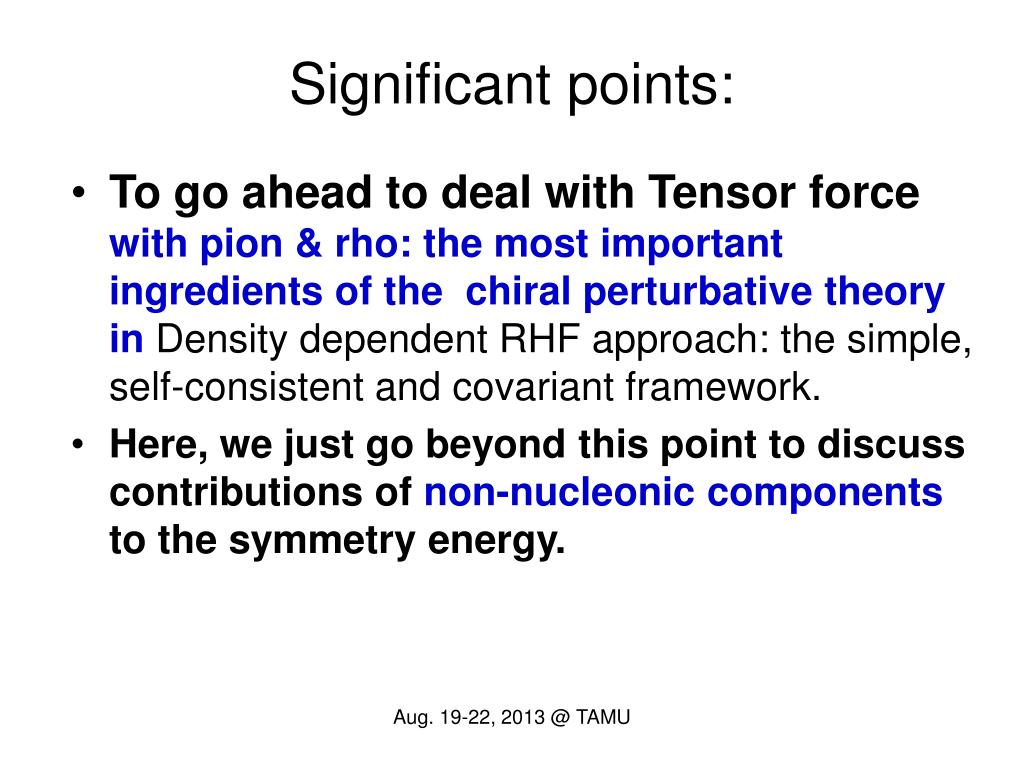 Significant points:

• To go ahead to deal with Tensor force with pion & rho: the most important ingredients of the chiral perturbative theory in Density dependent RHF approach: the simple, self-consistent and covariant framework.

• Here, we just go beyond this point to discuss contributions of non-nucleonic components to the symmetry energy.

Aug. 19-22, 2013 @ TAMU